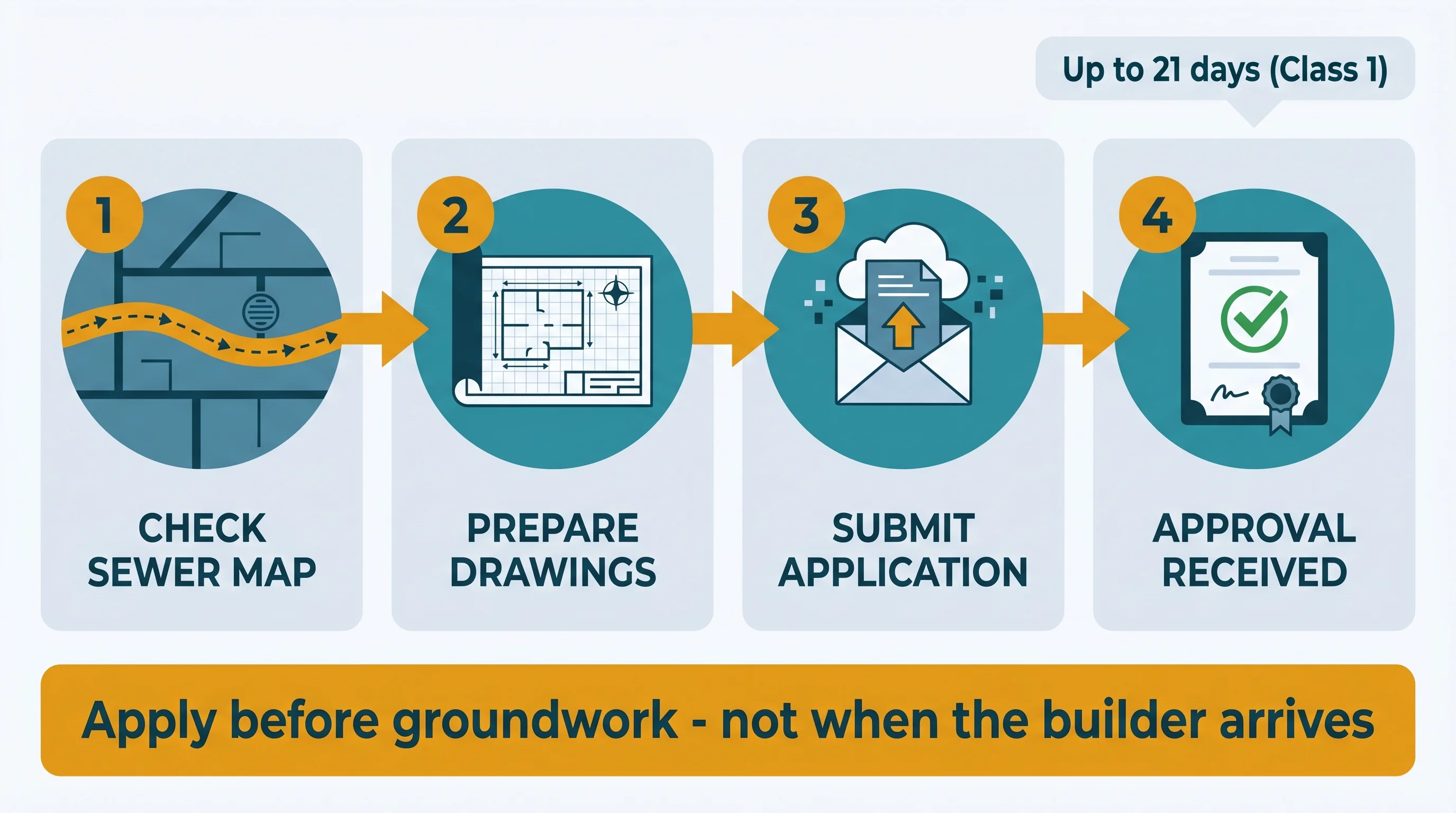 Up to 21 days (Class 1)

1
CHECK SEWER MAP

2
PREPARE DRAWINGS

3
SUBMIT APPLICATION

4
APPROVAL RECEIVED

Apply before groundwork - not when the builder arrives